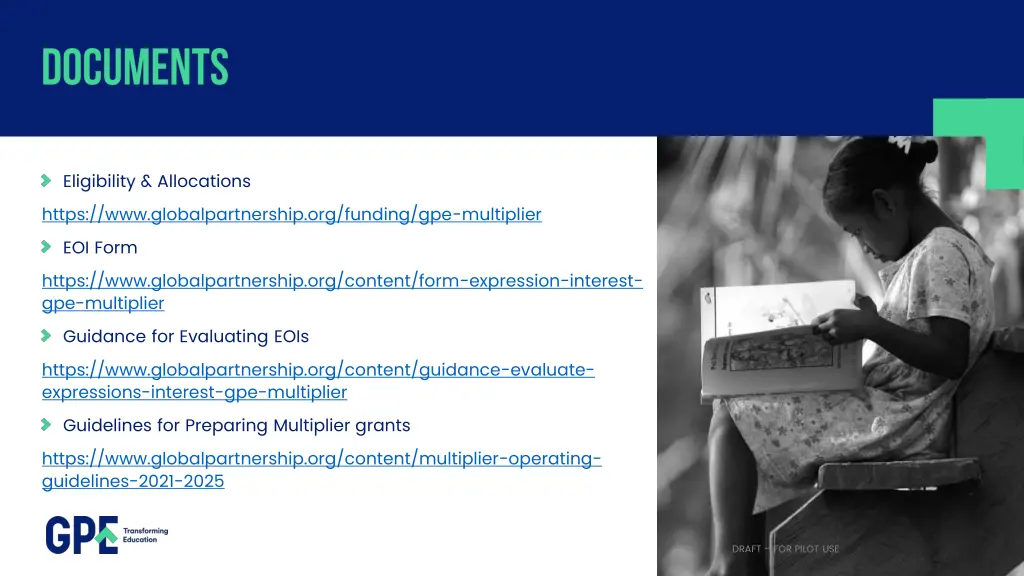 DOCUMENTS

Eligibility & Allocations

https://www.globalpartnership.org/funding/gpe-multiplier

EOI Form

https://www.globalpartnership.org/content/form-expression-interest-gpe-multiplier

Guidance for Evaluating EOIs

https://www.globalpartnership.org/content/guidance-evaluate-expressions-interest-gpe-multiplier

Guidelines for Preparing Multiplier grants

https://www.globalpartnership.org/content/multiplier-operating-guidelines-2021-2025

GPE Transforming Education

DRAFT – FOR PILOT USE